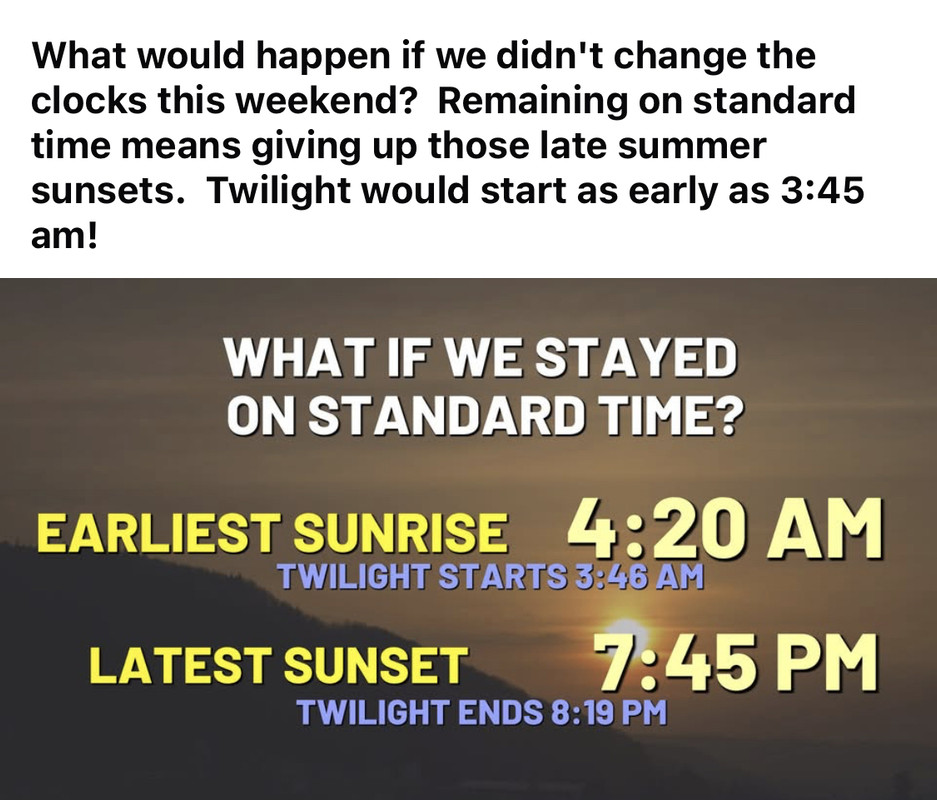 What would happen if we didn't change the clocks this weekend? Remaining on standard time means giving up those late summer sunsets. Twilight would start as early as 3:45 am!

WHAT IF WE STAYED ON STANDARD TIME?

EARLIEST SUNRISE 4:20 AM
TWILIGHT STARTS 3:46 AM

LATEST SUNSET 7:45 PM
TWILIGHT ENDS 8:19 PM